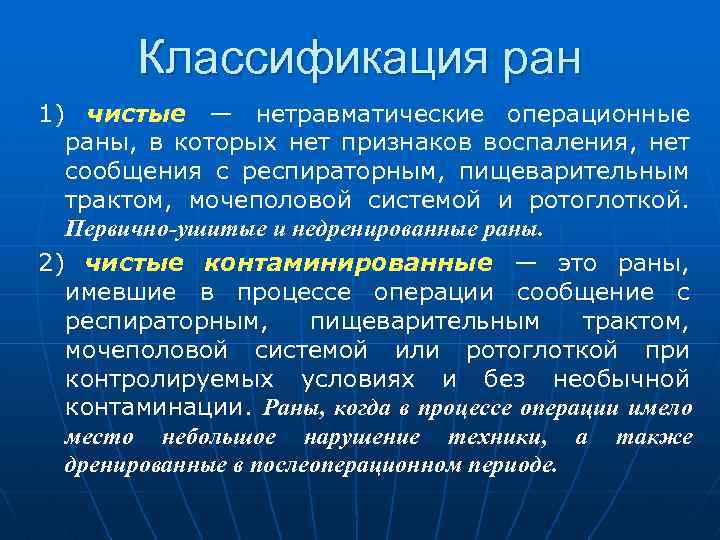 Классификация ран

1) чистые — нетравматические операционные раны, в которых нет признаков воспаления, нет сообщения с респираторным, пищеварительным трактом, мочеполовой системой и ротоглоткой. Первично-ушитые и недренированные раны.

2) чистые контаминированные — это раны, имевшие в процессе операции сообщение с респираторным, пищеварительным трактом, мочеполовой системой или ротоглоткой при контролируемых условиях и без необычной контаминации. Раны, когда в процессе операции имело место небольшое нарушение техники, а также дренированные в послеоперационном периоде.